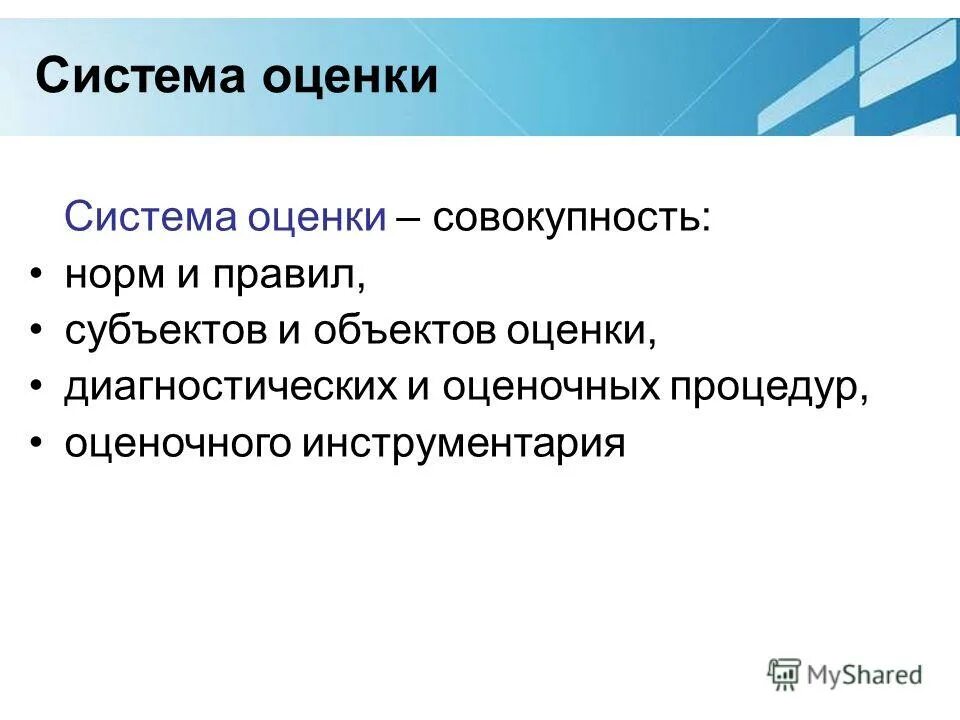 Система оценки

Система оценки – совокупность:
• норм и правил,
• субъектов и объектов оценки,
• диагностических и оценочных процедур,
• оценочного инструментария

MyShared